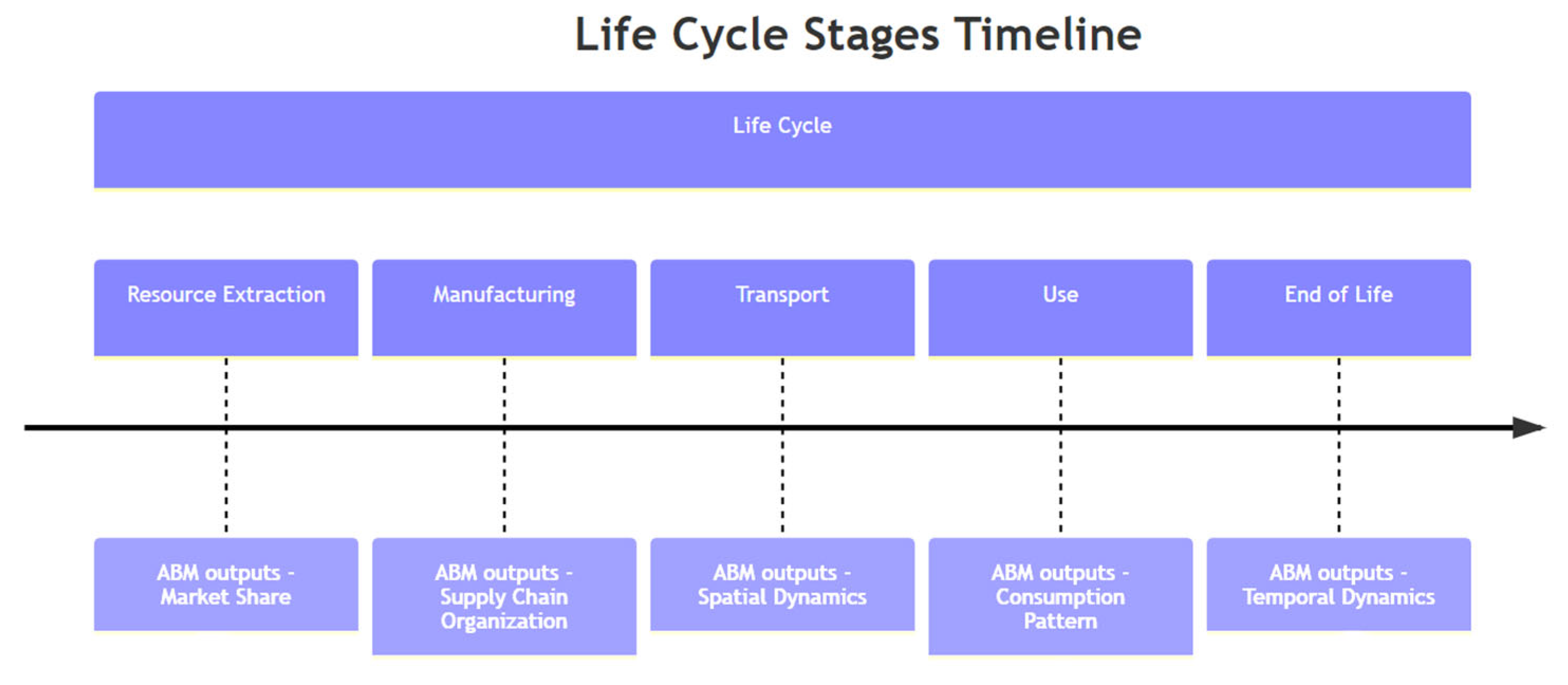 Life Cycle Stages Timeline

Life Cycle

Resource Extraction

Manufacturing

Transport

Use

End of Life

ABM outputs - Market Share

ABM outputs - Supply Chain Organization

ABM outputs - Spatial Dynamics

ABM outputs - Consumption Pattern

ABM outputs - Temporal Dynamics